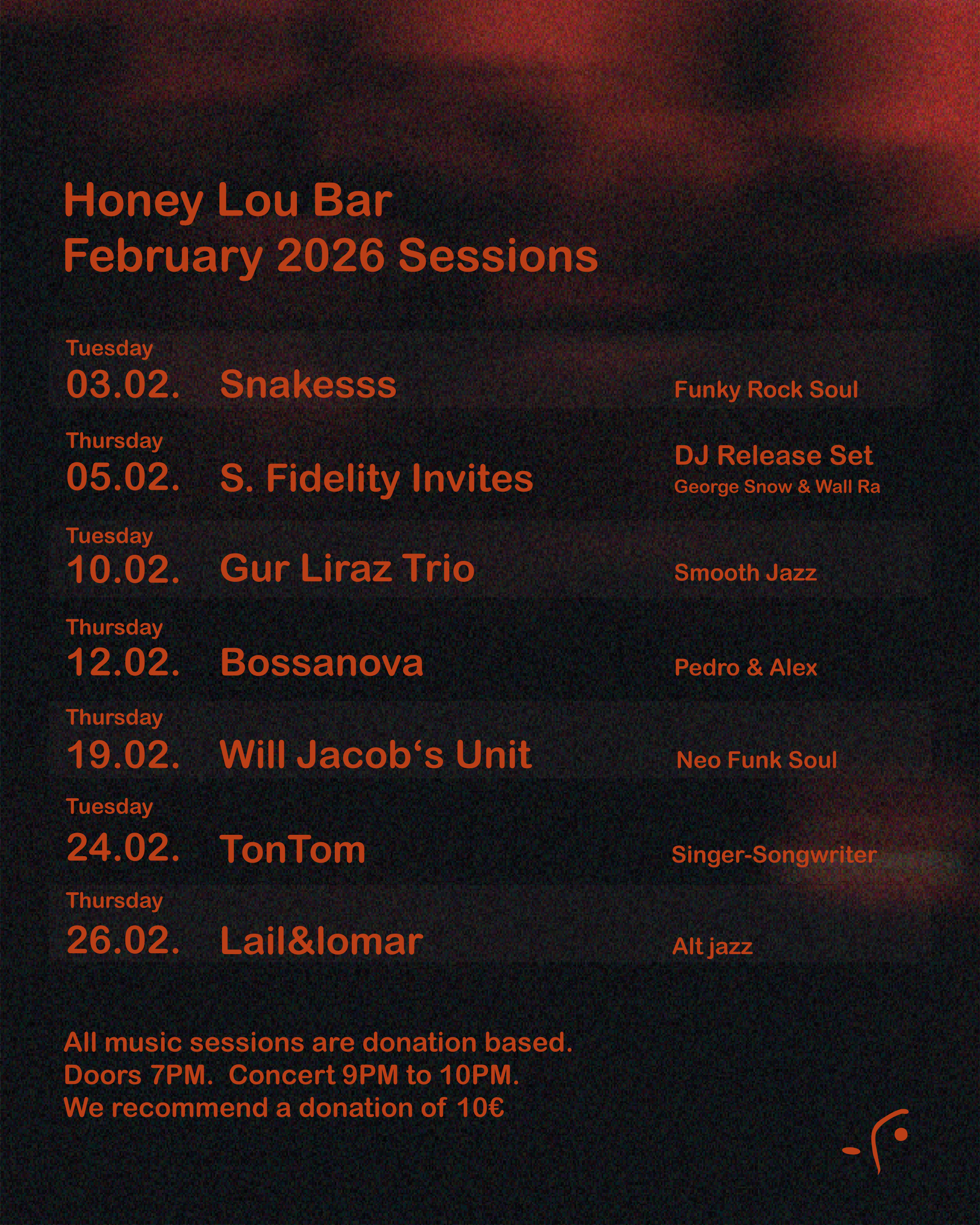 Honey Lou Bar
February 2026 Sessions

Tuesday
03.02. Snakesss Funky Rock Soul

Thursday
05.02. S. Fidelity Invites DJ Release Set
George Snow & Wall Ra

Tuesday
10.02. Gur Liraz Trio Smooth Jazz

Thursday
12.02. Bossanova Pedro & Alex

Thursday
19.02. Will Jacob‘s Unit Neo Funk Soul

Tuesday
24.02. TonTom Singer-Songwriter

Thursday
26.02. Lail&lomar Alt jazz

All music sessions are donation based.
Doors 7PM. Concert 9PM to 10PM.
We recommend a donation of 10€